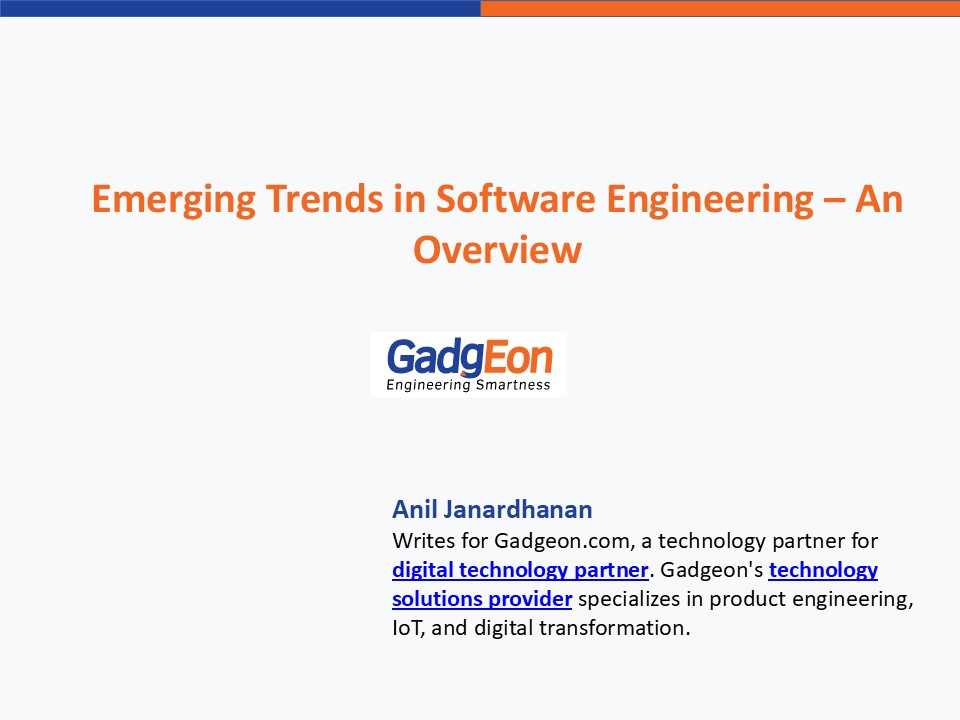 Emerging Trends in Software Engineering – An Overview

GadgEon
Engineering Smartness

Anil Janardhanan
Writes for Gadgeon.com, a technology partner for digital technology partner. Gadgeon's technology solutions provider specializes in product engineering, IoT, and digital transformation.